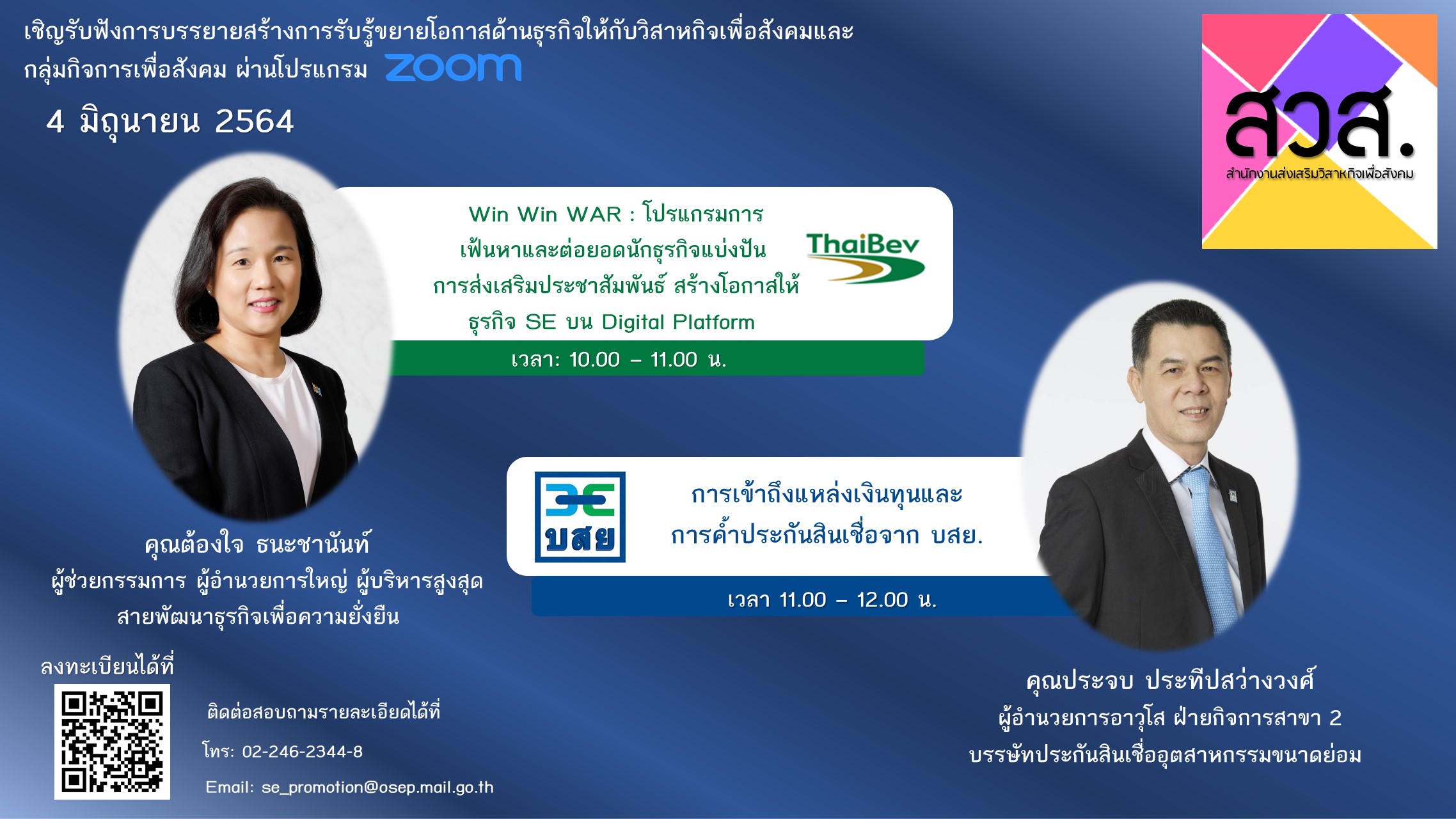 เชิญรับฟังการบรรยายสร้างการรับรู้ขยายโอกาสด้านธุรกิจให้กับวิสาหกิจเพื่อสังคมและกลุ่มกิจการเพื่อสังคม ผ่านโปรแกรม zoom

4 มิถุนายน 2564

สวส.
สำนักงานส่งเสริมวิสาหกิจเพื่อสังคม

Win Win WAR : โปรแกรมการเฟ้นหาและต่อยอดนักธุรกิจแบ่งปัน การส่งเสริมประชาสัมพันธ์ สร้างโอกาสให้ธุรกิจ SE บน Digital Platform

ThaiBev

เวลา: 10.00 – 11.00 น.

คุณต้องใจ ธนะชานันท์
ผู้ช่วยกรรมการ ผู้อำนวยการใหญ่ ผู้บริหารสูงสุด
สายพัฒนาธุรกิจเพื่อความยั่งยืน

บสย

การเข้าถึงแหล่งเงินทุนและการค้ำประกันสินเชื่อจาก บสย.

เวลา 11.00 – 12.00 น.

คุณประจบ ประทีปสว่างวงศ์
ผู้อำนวยการอาวุโส ฝ่ายกิจการสาขา 2
บรรษัทประกันสินเชื่ออุตสาหกรรมขนาดย่อม

ลงทะเบียนได้ที่

ติดต่อสอบถามรายละเอียดได้ที่

โทร: 02-246-2344-8

Email: se_promotion@osep.mail.go.th